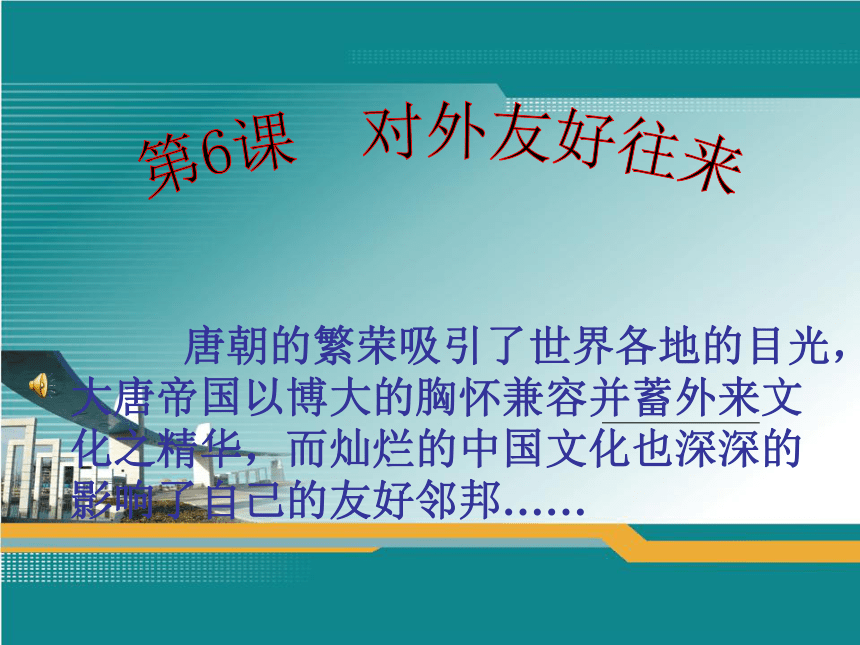 第6课　对外友好往来

唐朝的繁荣吸引了世界各地的目光，大唐帝国以博大的胸怀兼容并蓄外来文化之精华，而灿烂的中国文化也深深的影响了自己的友好邻邦……